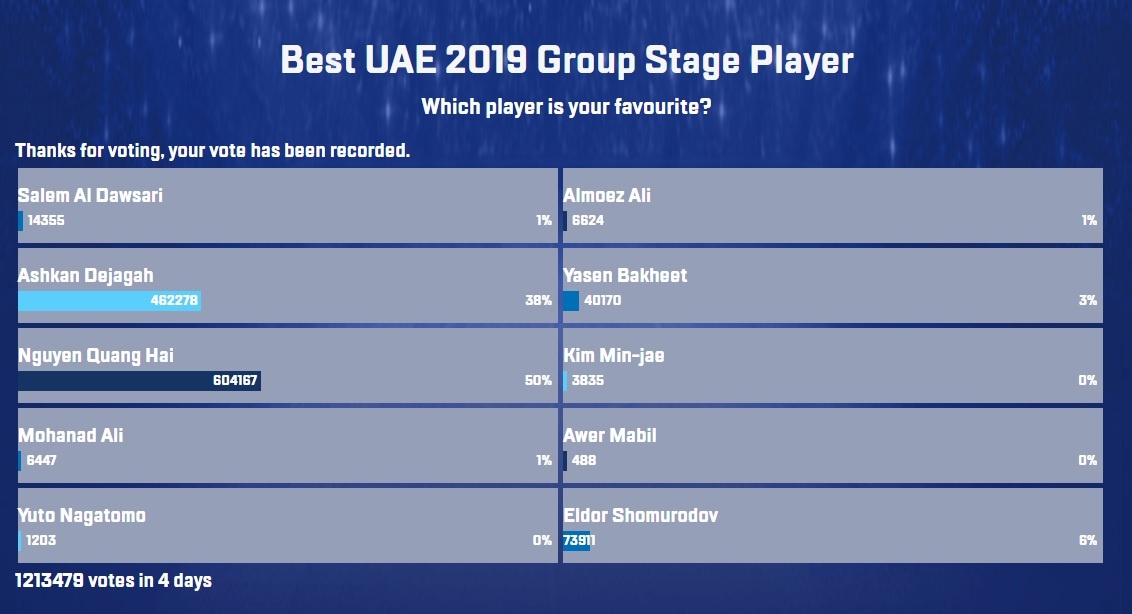 Best UAE 2019 Group Stage Player

Which player is your favourite?

Thanks for voting, your vote has been recorded.

Salem Al Dawsari
14355
1%

Ashkan Dejagah
462278
38%

Nguyen Quang Hai
604167
50%

Mohanad Ali
6447
1%

Yuto Nagatomo
1203
0%

Almoez Ali
6624
1%

Yasen Bakheet
40170
3%

Kim Min-jae
3835
0%

Awer Mabil
488
0%

Eldor Shomurodov
73911
6%

1213479 votes in 4 days